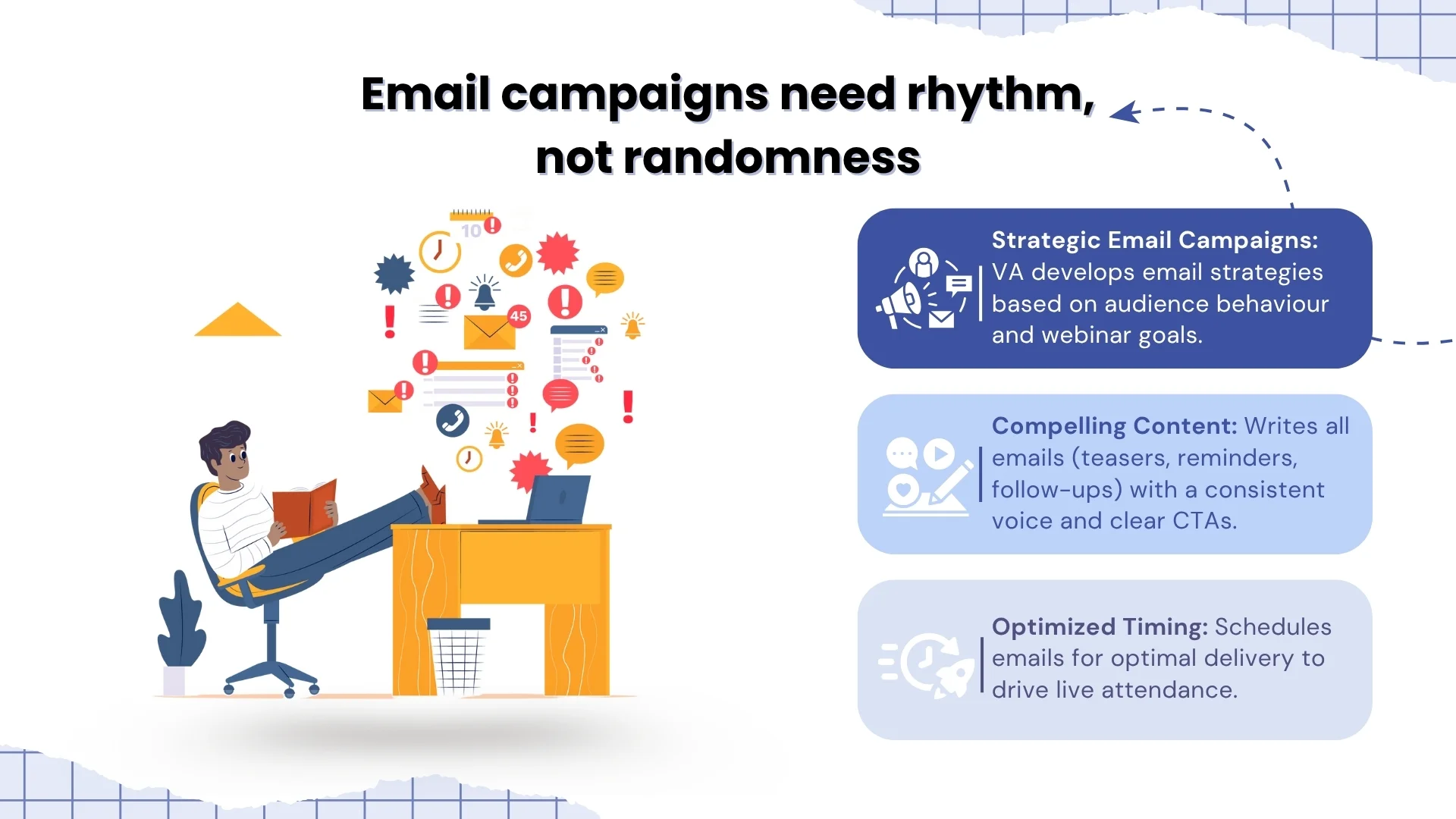 Email campaigns need rhythm, not randomness

10

45

Strategic Email Campaigns: VA develops email strategies based on audience behaviour and webinar goals.

Compelling Content: Writes all emails (teasers, reminders, follow-ups) with a consistent voice and clear CTAs.

Optimized Timing: Schedules emails for optimal delivery to drive live attendance.